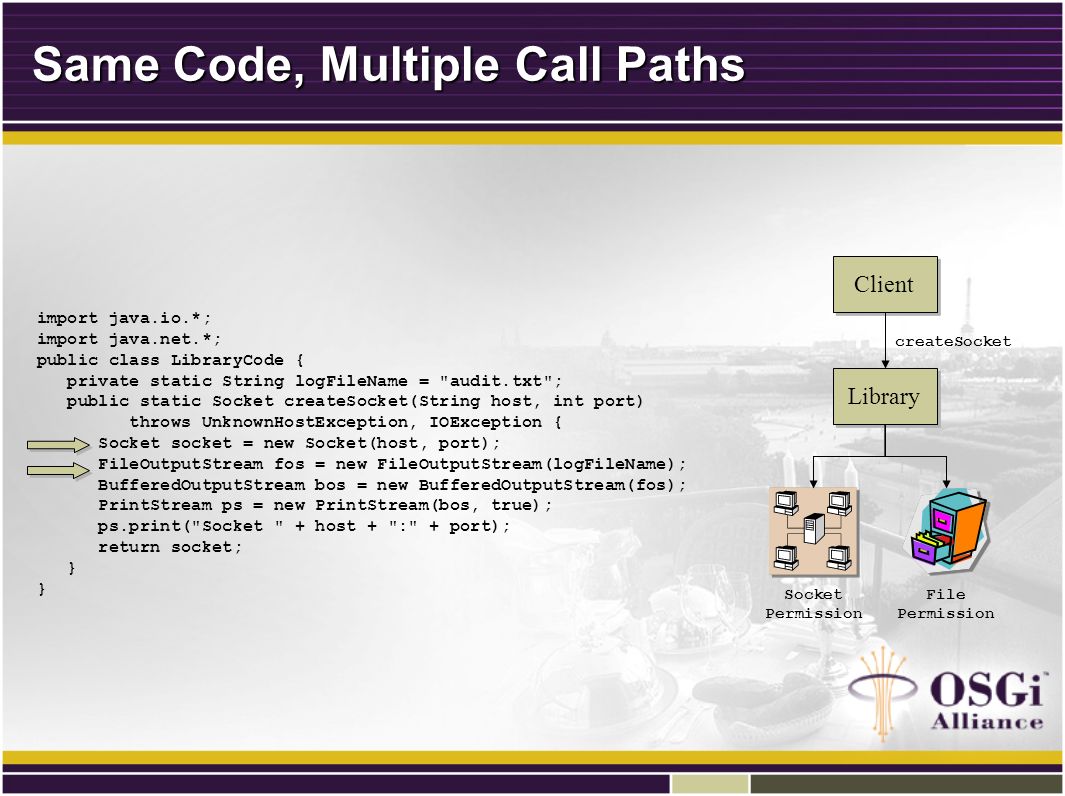 Same Code, Multiple Call Paths

import java.io.*;
import java.net.*;
public class LibraryCode {
private static String logFileName = "audit.txt";
public static Socket createSocket(String host, int port)
throws UnknownHostException, IOException {
Socket socket = new Socket(host, port);
FileOutputStream fos = new FileOutputStream(logFileName);
BufferedOutputStream bos = new BufferedOutputStream(fos);
PrintStream ps = new PrintStream(bos, true);
ps.print("Socket " + host + ":" + port);
return socket;
}
}

Client

createSocket

Library

Socket Permission

File Permission

OSGi Alliance